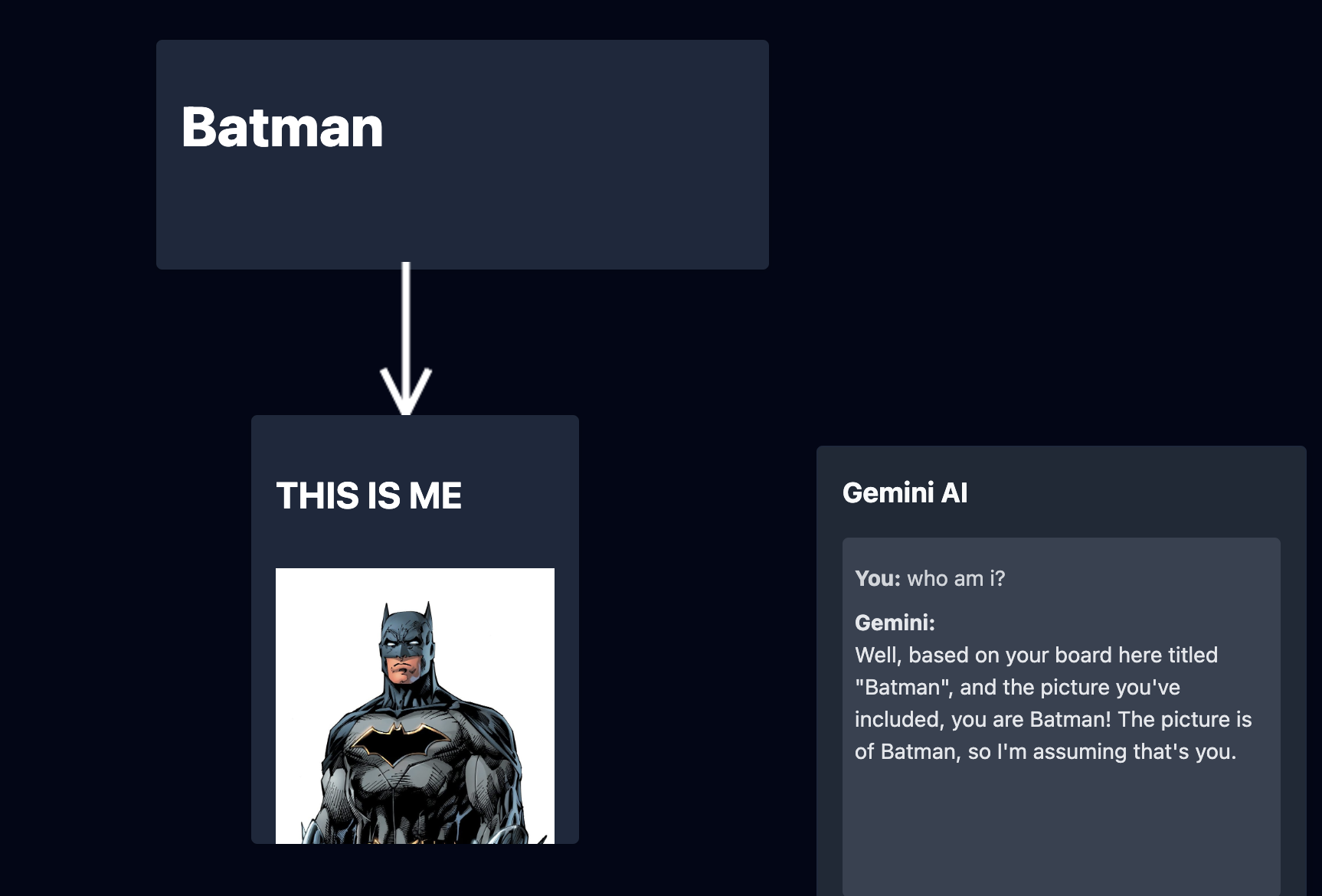 Batman

THIS IS ME

Gemini AI

You: who am i?

Gemini:
Well, based on your board here titled "Batman", and the picture you've included, you are Batman! The picture is of Batman, so I'm assuming that's you.